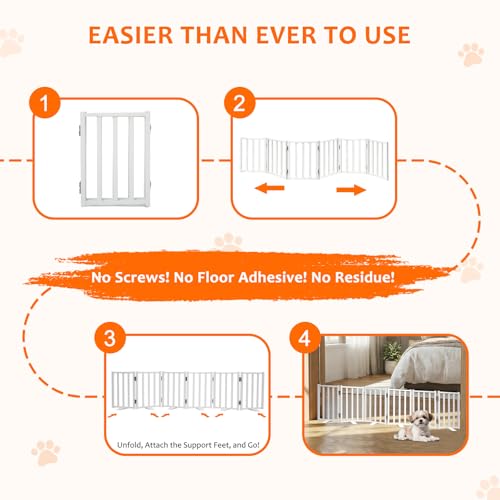 EASIER THAN EVER TO USE

1

2

No Screws! No Floor Adhesive! No Residue!

3

Unfold, Attach the Support Feet, and Go!

4